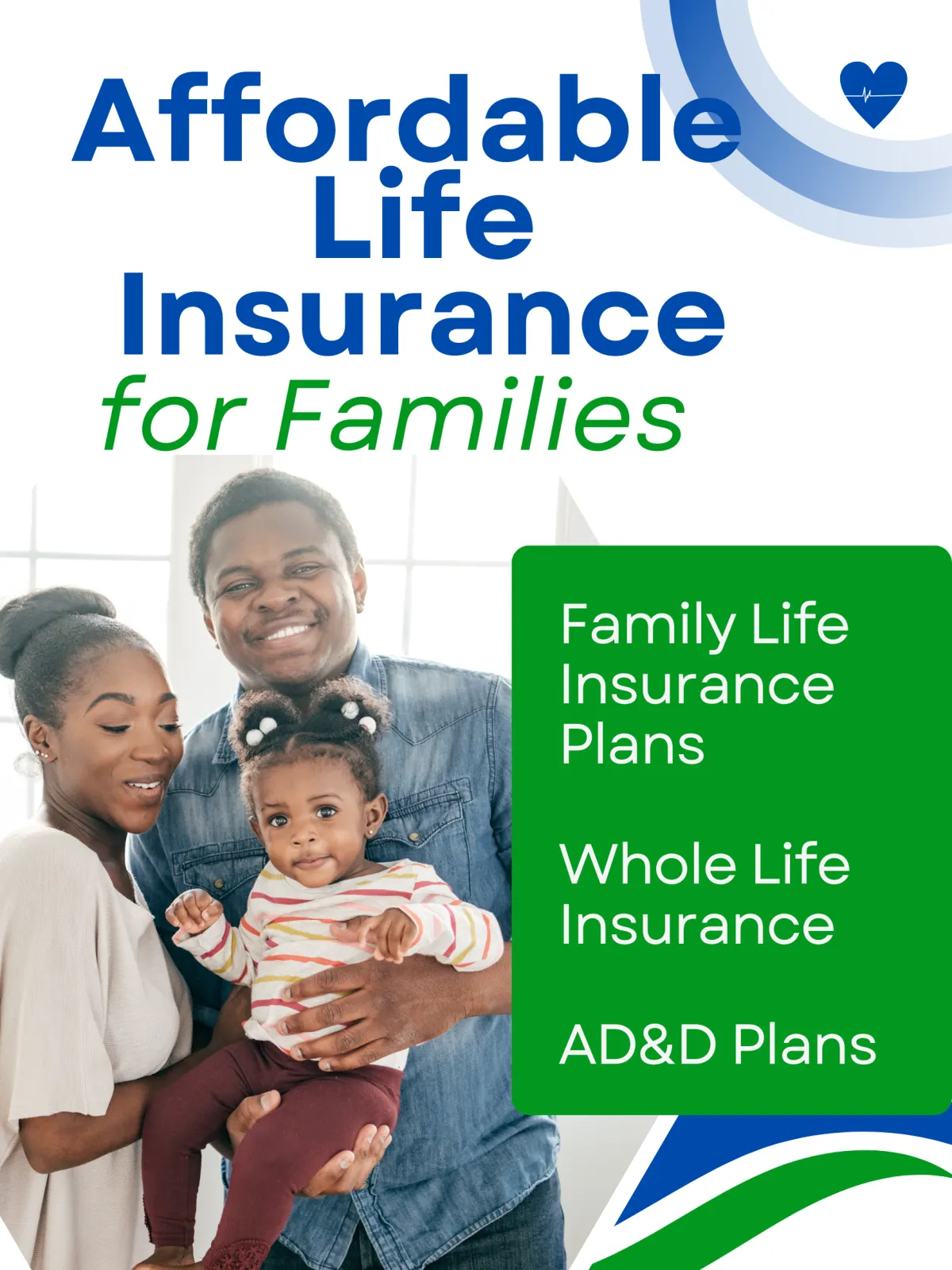 Affordable Life Insurance for Families

Family Life Insurance Plans

Whole Life Insurance

AD&D Plans